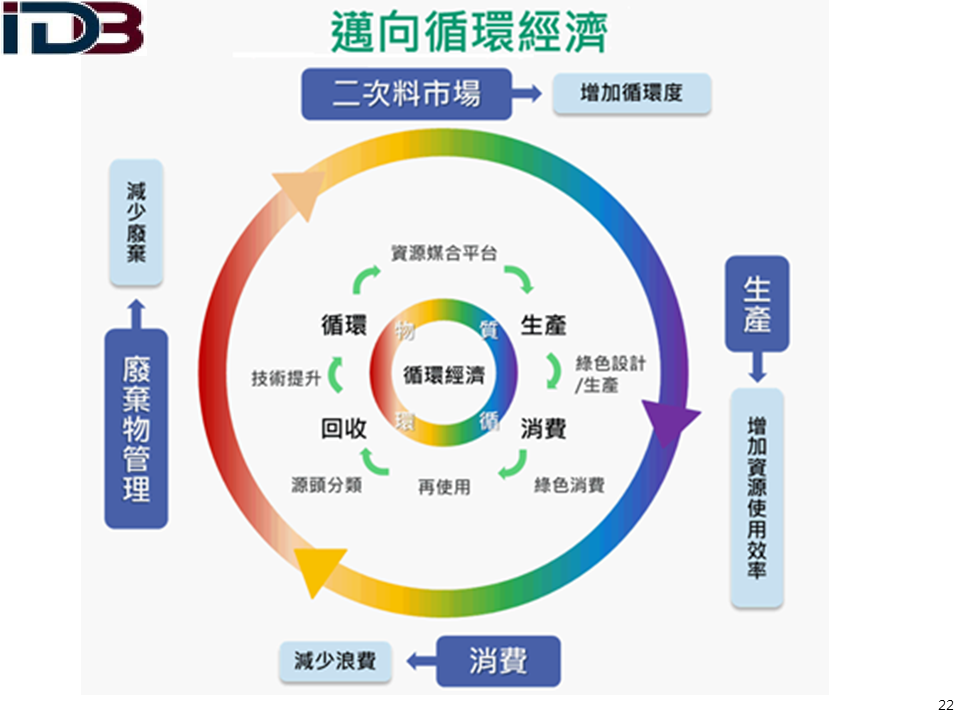 IDB

邁向循環經濟

二次料市場

增加循環度

減少廢棄

廢棄物管理

資源媒合平台

循環

生產

物

質

循環經濟

環

循

技術提升

綠色設計/生產

回收

消費

源頭分類

再使用

綠色消費

生產

增加資源使用效率

減少浪費

消費

22